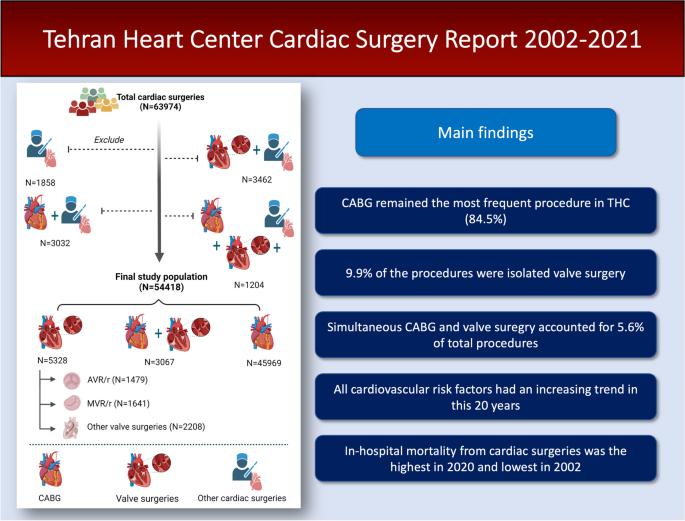 Tehran Heart Center Cardiac Surgery Report 2002-2021

Total cardiac surgeries
(N=63974)

Exclude

N=1858

N=3462

N=3032

N=1204

Final study population
(N=54418)

N=5328

N=3067

N=45969

AVR/r (N=1479)

MVR/r (N=1641)

Other valve surgeries (N=2208)

CABG

Valve surgeries

Other cardiac surgeries

Main findings

CABG remained the most frequent procedure in THC (84.5%)

9.9% of the procedures were isolated valve surgery

Simultaneous CABG and valve suregry accounted for 5.6% of total procedures

All cardiovascular risk factors had an increasing trend in this 20 years

In-hospital mortality from cardiac surgeries was the highest in 2020 and lowest in 2002